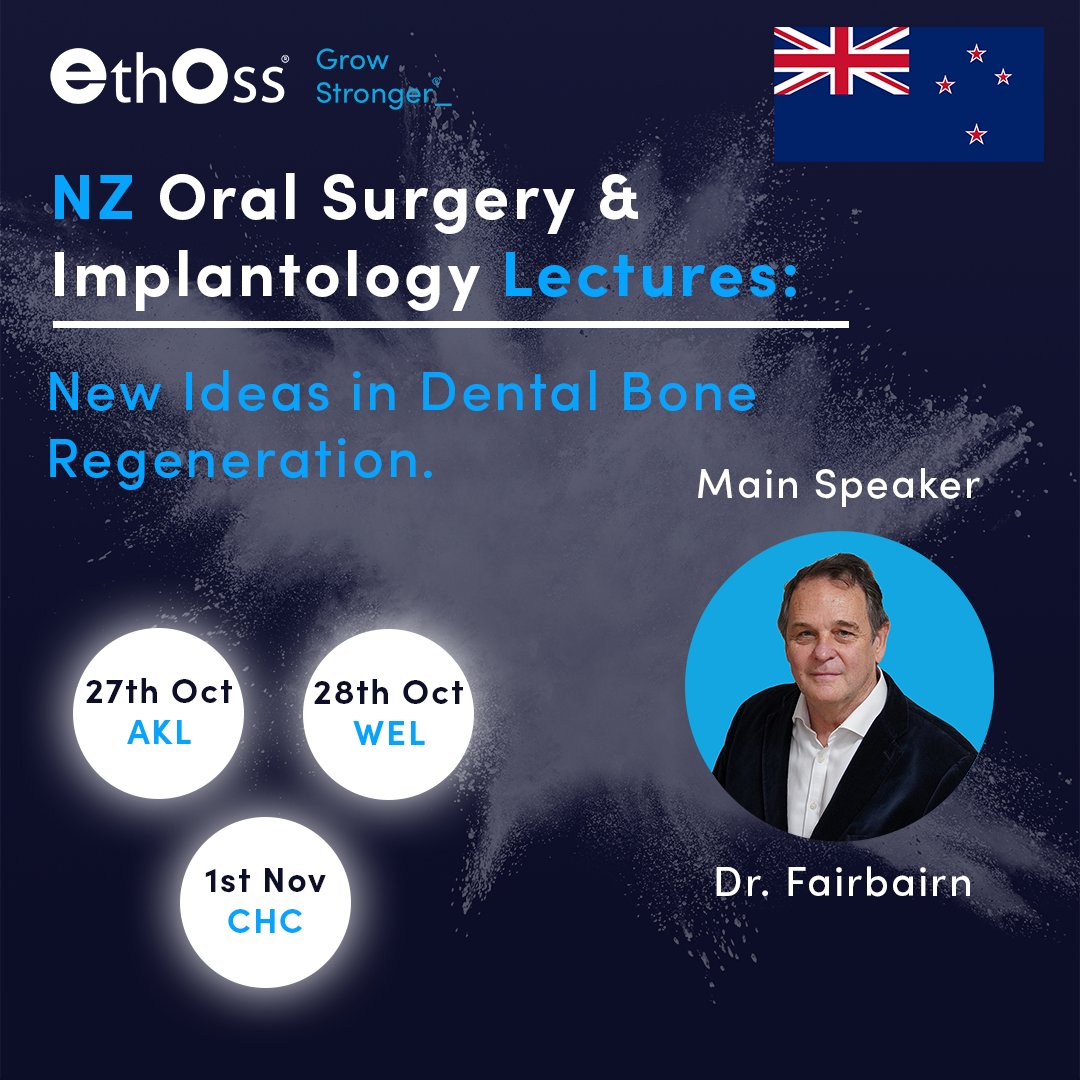 ethOss® Grow Stronger®_

NZ Oral Surgery & Implantology Lectures:

New Ideas in Dental Bone Regeneration.

Main Speaker

27th Oct
AKL

28th Oct
WEL

1st Nov
CHC

Dr. Fairbairn